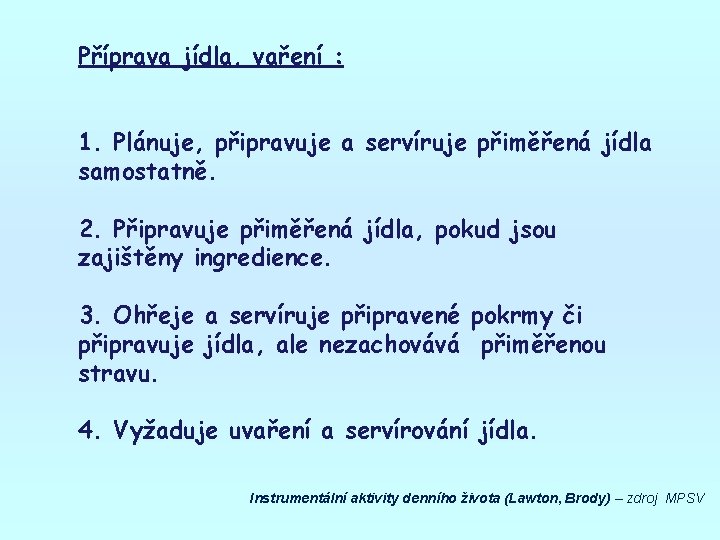 Příprava jídla, vaření :

1. Plánuje, připravuje a servíruje přiměřená jídla samostatně.

2. Připravuje přiměřená jídla, pokud jsou zajištěny ingredience.

3. Ohřeje a servíruje připravené pokrmy či připravuje jídla, ale nezachovává přiměřenou stravu.

4. Vyžaduje uvaření a servírování jídla.

Instrumentální aktivity denního života (Lawton, Brody) – zdroj MPSV